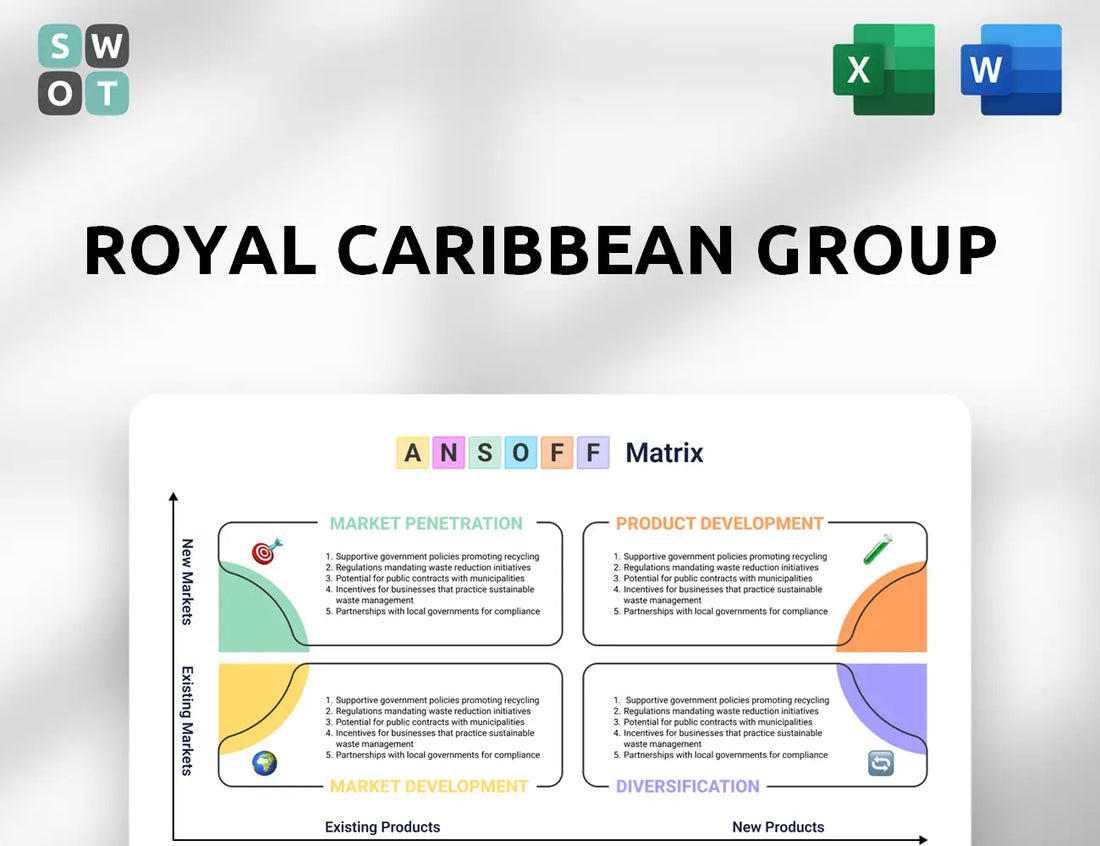 S W
O T

X

W

ROYAL CARIBBEAN GROUP

A N S O F F Matrix

New Markets

Existing Markets

MARKET PENETRATION

1. Supportive government policies promoting recycling
2. Regulations mandating waste reduction initiatives
3. Potential for public contracts with municipalities
4. Incentives for businesses that practice sustainable waste management
5. Partnerships with local governments for compliance

PRODUCT DEVELOPMENT

1. Supportive government policies promoting recycling
2. Regulations mandating waste reduction initiatives
3. Potential for public contracts with municipalities
4. Incentives for businesses that practice sustainable waste management
5. Partnerships with local governments for compliance

1. Supportive government policies promoting recycling
2. Regulations mandating waste reduction initiatives
3. Potential for public contracts with municipalities
4. Incentives for businesses that practice sustainable waste management
5. Partnerships with local governments for compliance

MARKET DEVELOPMENT

1. Supportive government policies promoting recycling
2. Regulations mandating waste reduction initiatives
3. Potential for public contracts with municipalities
4. Incentives for businesses that practice sustainable waste management
5. Partnerships with local governments for compliance

DIVERSIFICATION

Existing Products

New Products